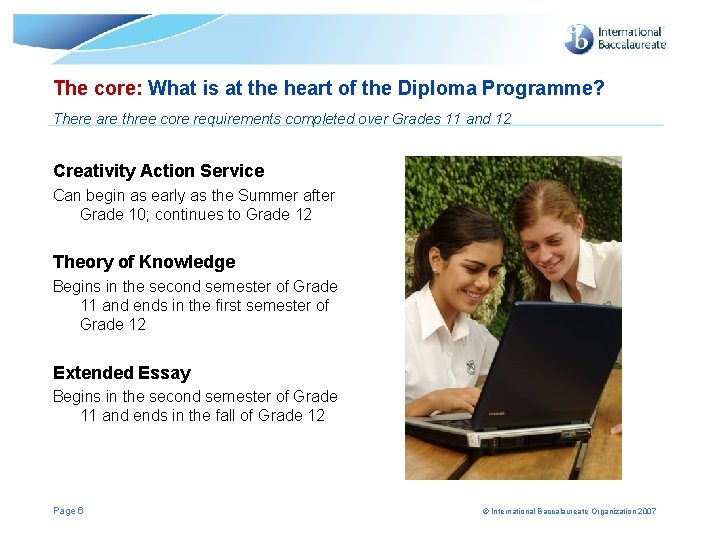 ib International Baccalaureate

The core: What is at the heart of the Diploma Programme?

There are three core requirements completed over Grades 11 and 12

Creativity Action Service

Can begin as early as the Summer after Grade 10; continues to Grade 12

Theory of Knowledge

Begins in the second semester of Grade 11 and ends in the first semester of Grade 12

Extended Essay

Begins in the second semester of Grade 11 and ends in the fall of Grade 12

Page 6

© International Baccalaureate Organization 2007